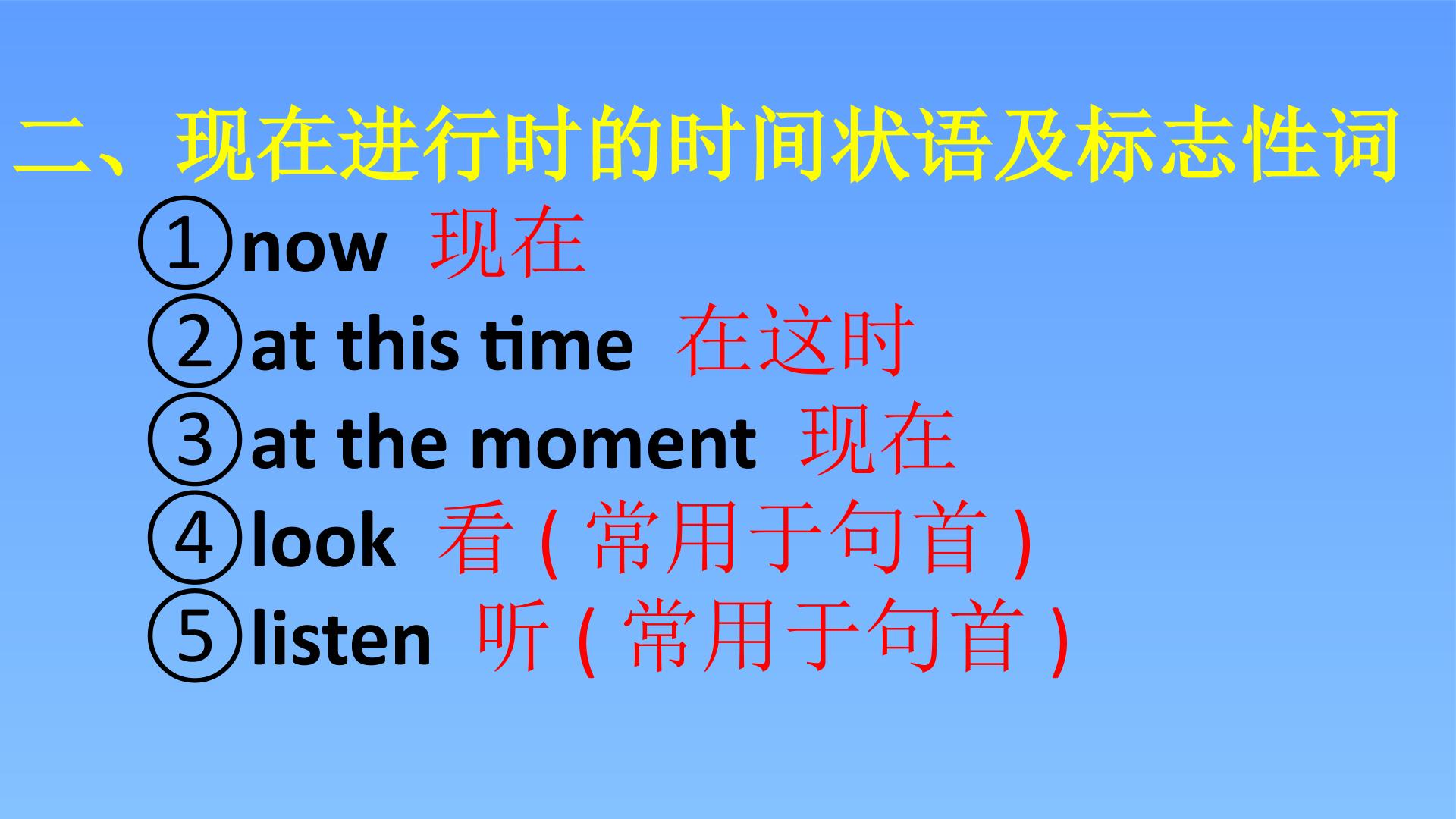 二、现在进行时的时间状语及标志性词

①now 现在

②at this time 在这时

③at the moment 现在

④look 看(常用于句首)

⑤listen 听(常用于句首)